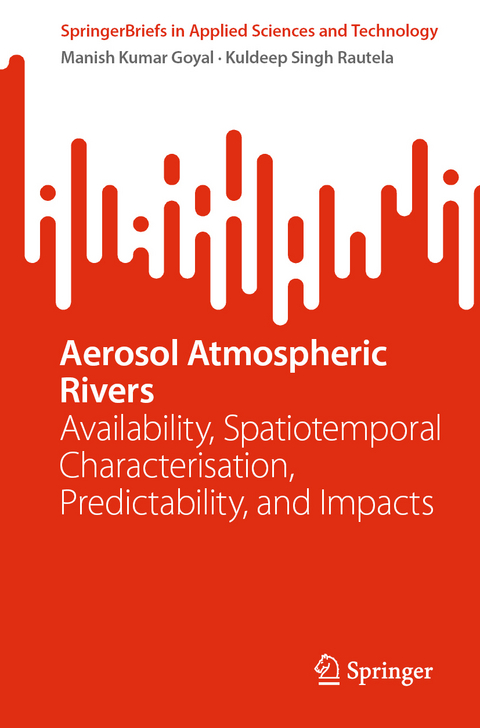 SpringerBriefs in Applied Sciences and Technology

Manish Kumar Goyal · Kuldeep Singh Rautela

Aerosol Atmospheric Rivers

Availability, Spatiotemporal Characterisation, Predictability, and Impacts

Springer